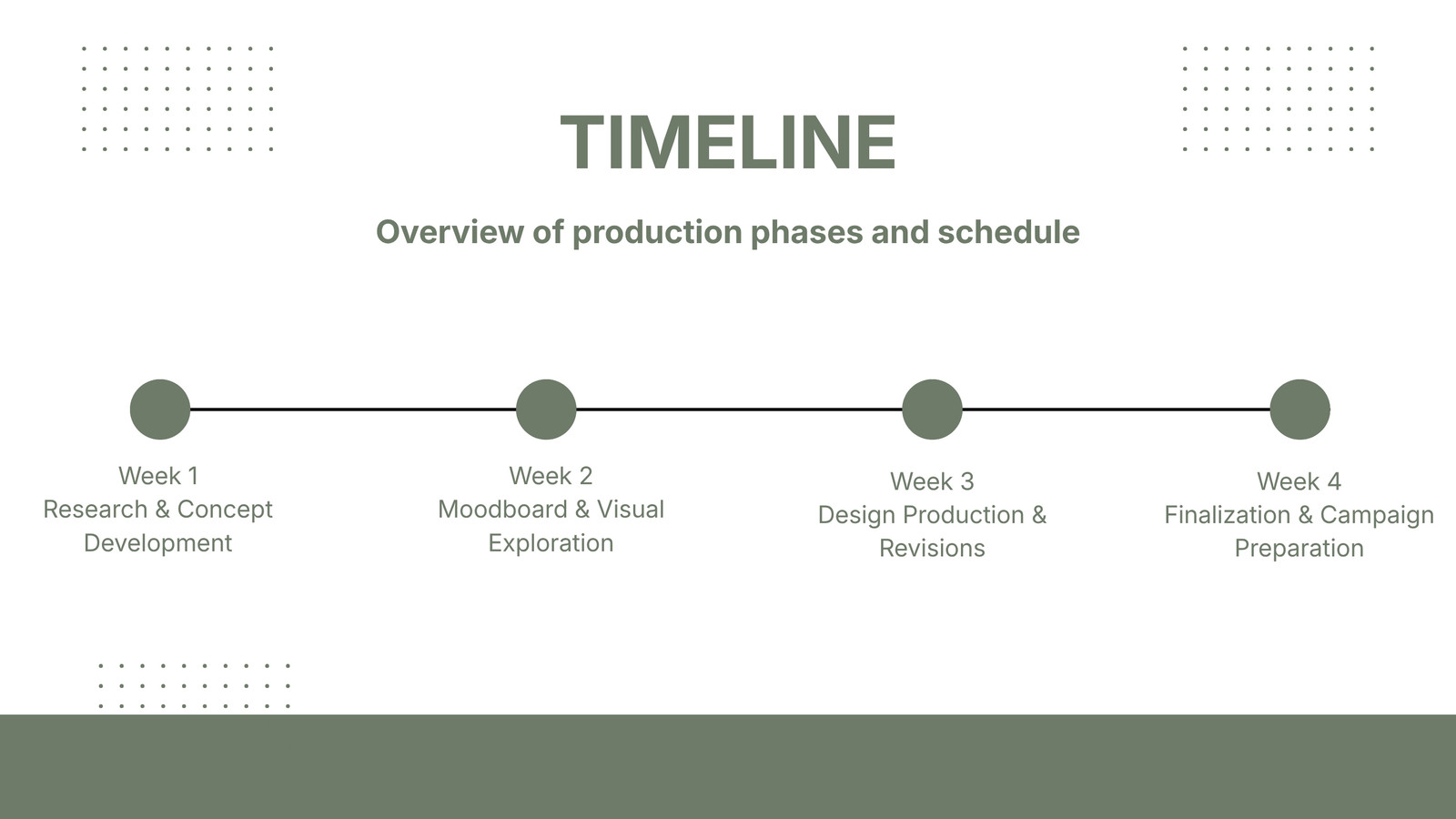 TIMELINE

Overview of production phases and schedule

Week 1
Research & Concept Development

Week 2
Moodboard & Visual Exploration

Week 3
Design Production & Revisions

Week 4
Finalization & Campaign Preparation